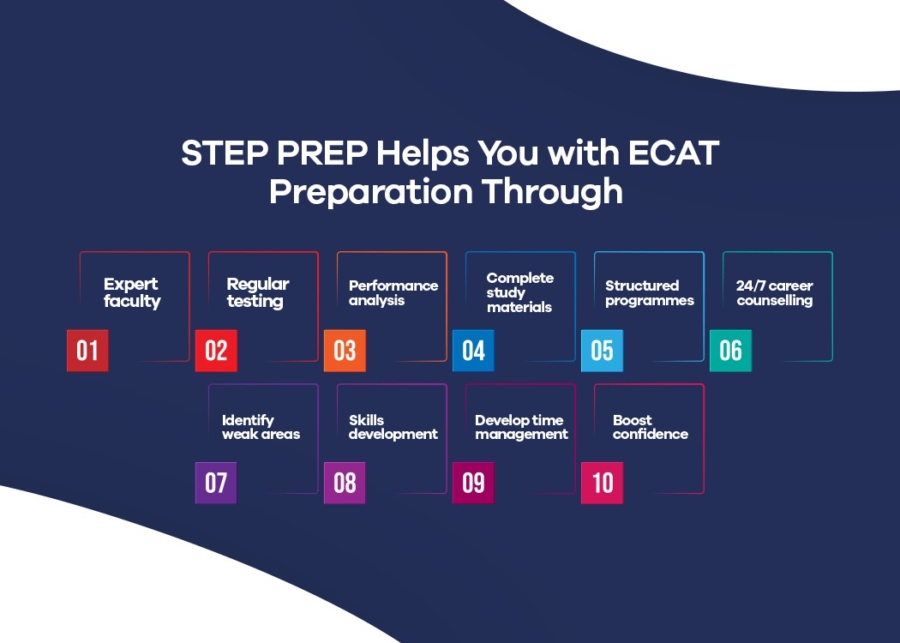 STEP PREP Helps You with ECAT Preparation Through

Expert faculty
01

Regular testing
02

Performance analysis
03

Complete study materials
04

Structured programmes
05

24/7 career counselling
06

Identify weak areas
07

Skills development
08

Develop time management
09

Boost confidence
10